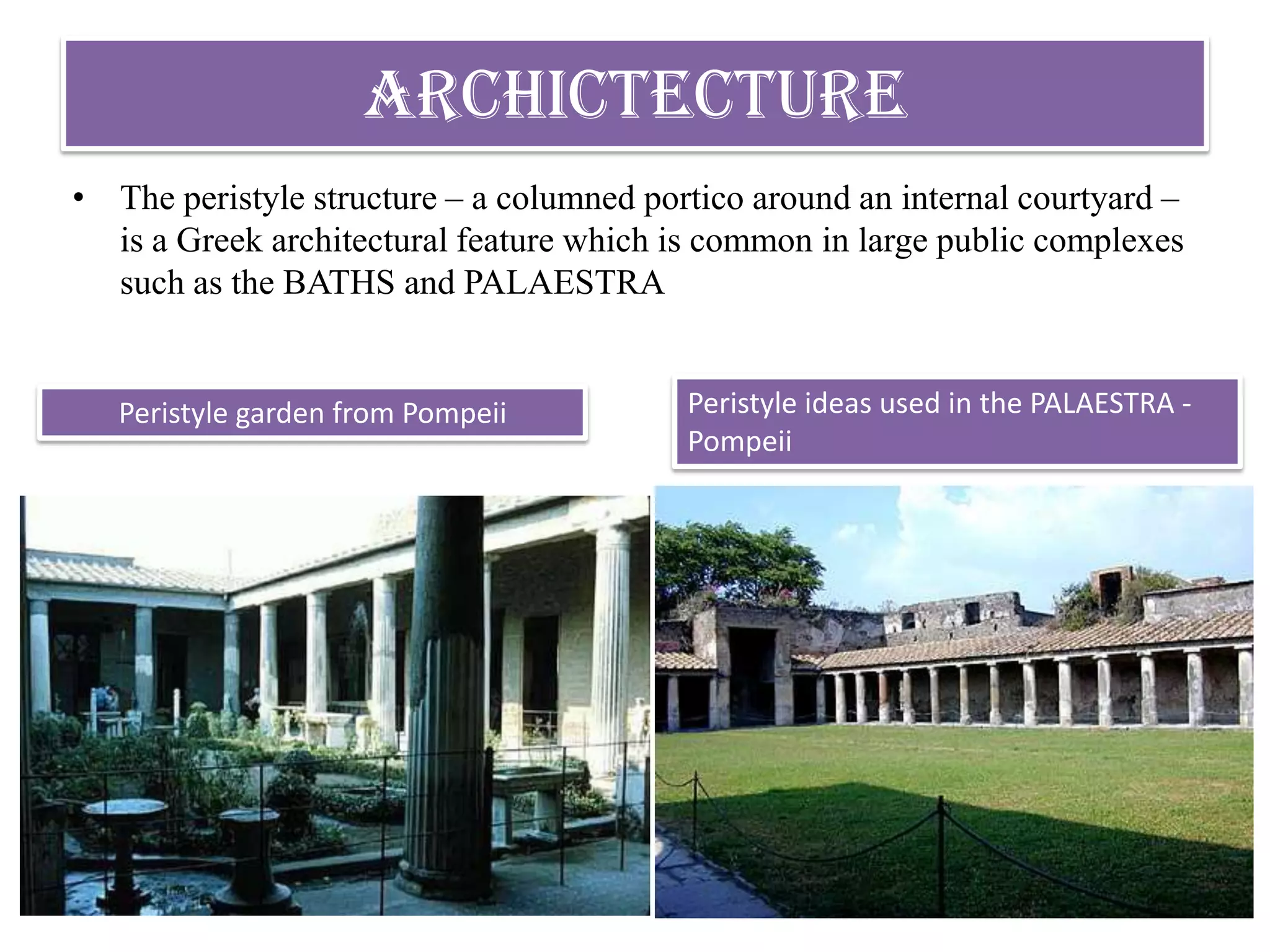 ARCHICTECTURE

• The peristyle structure – a columned portico around an internal courtyard – is a Greek architectural feature which is common in large public complexes such as the BATHS and PALAESTRA

Peristyle garden from Pompeii

Peristyle ideas used in the PALAESTRA - Pompeii